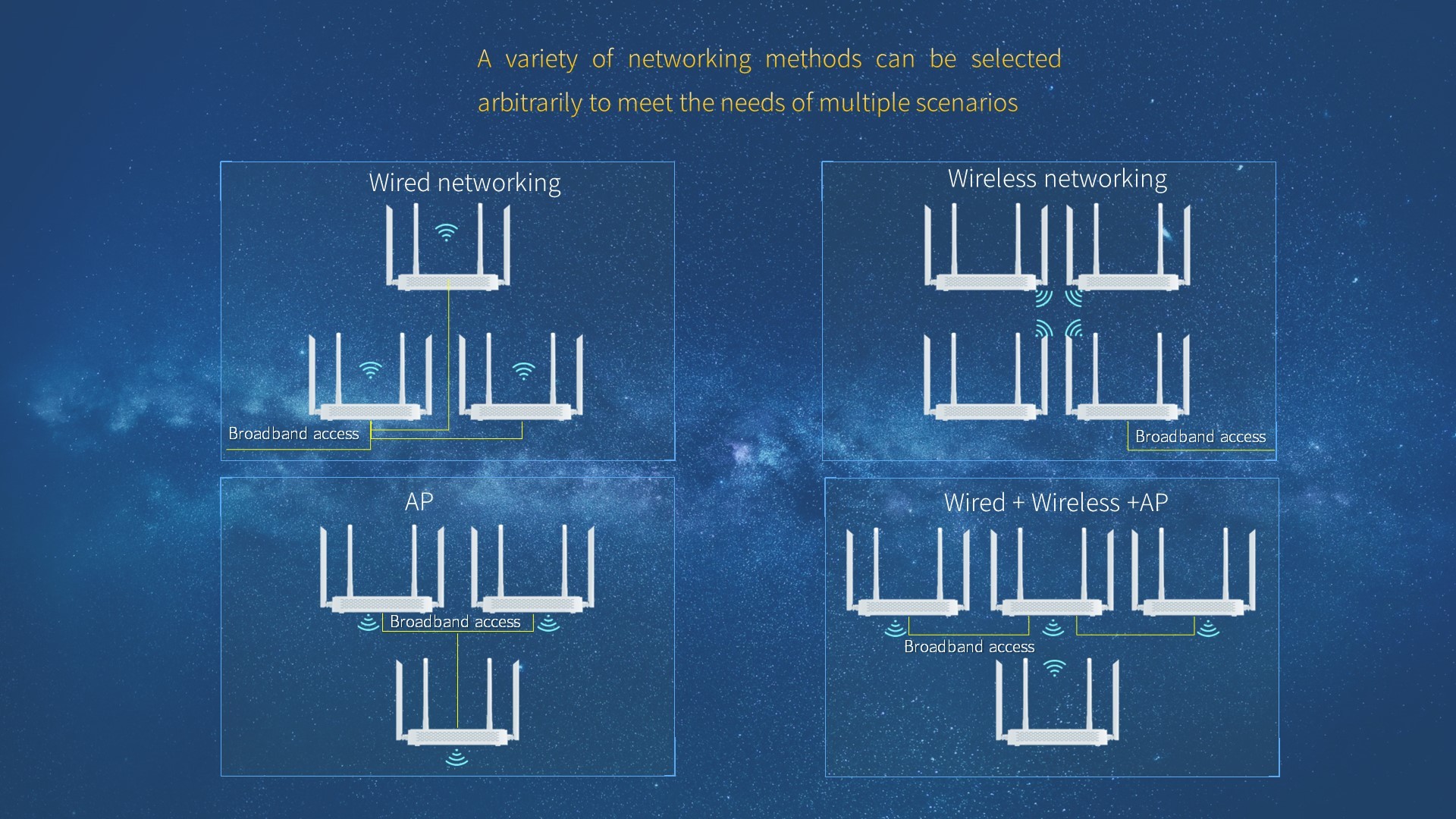 A variety of networking methods can be selected arbitrarily to meet the needs of multiple scenarios

Wired networking

Broadband access

Wireless networking

Broadband access

AP

Broadband access

Wired + Wireless +AP

Broadband access